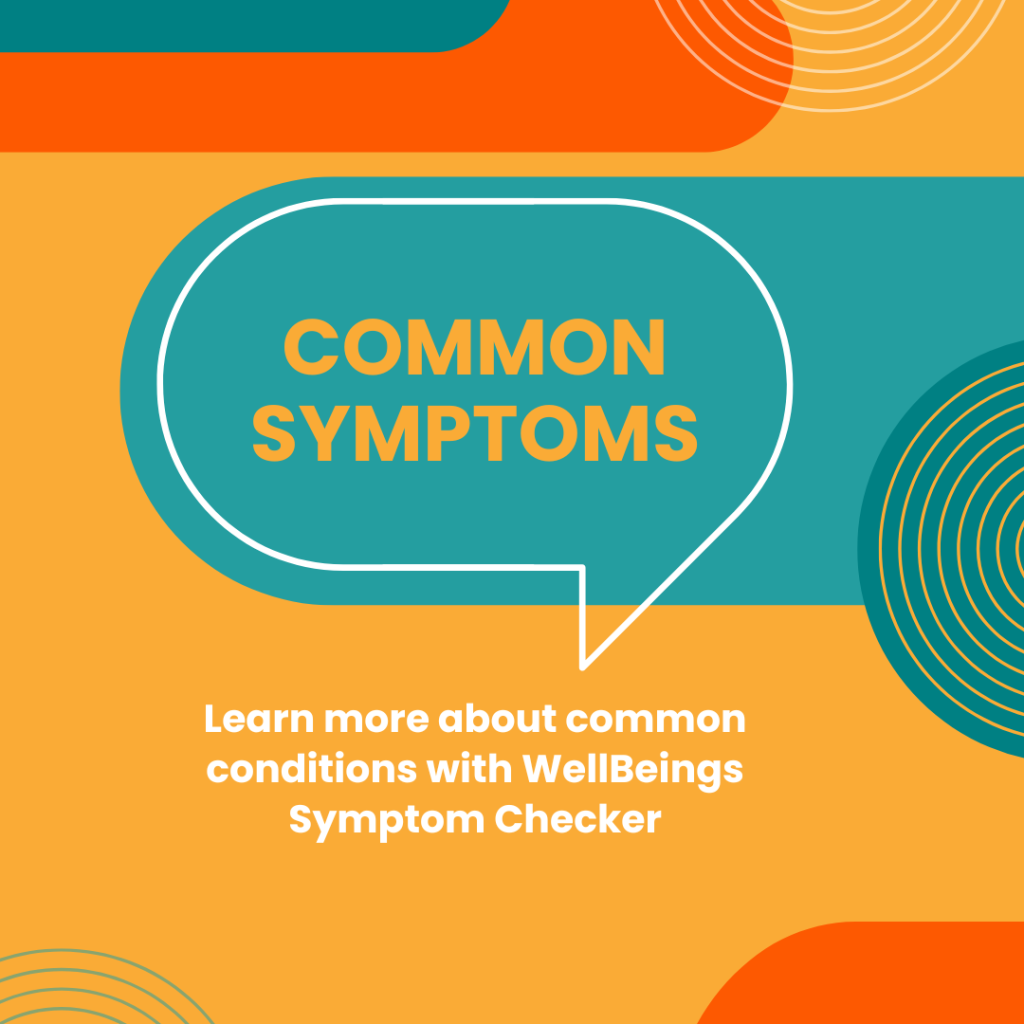 COMMON SYMPTOMS

Learn more about common conditions with WellBeings Symptom Checker